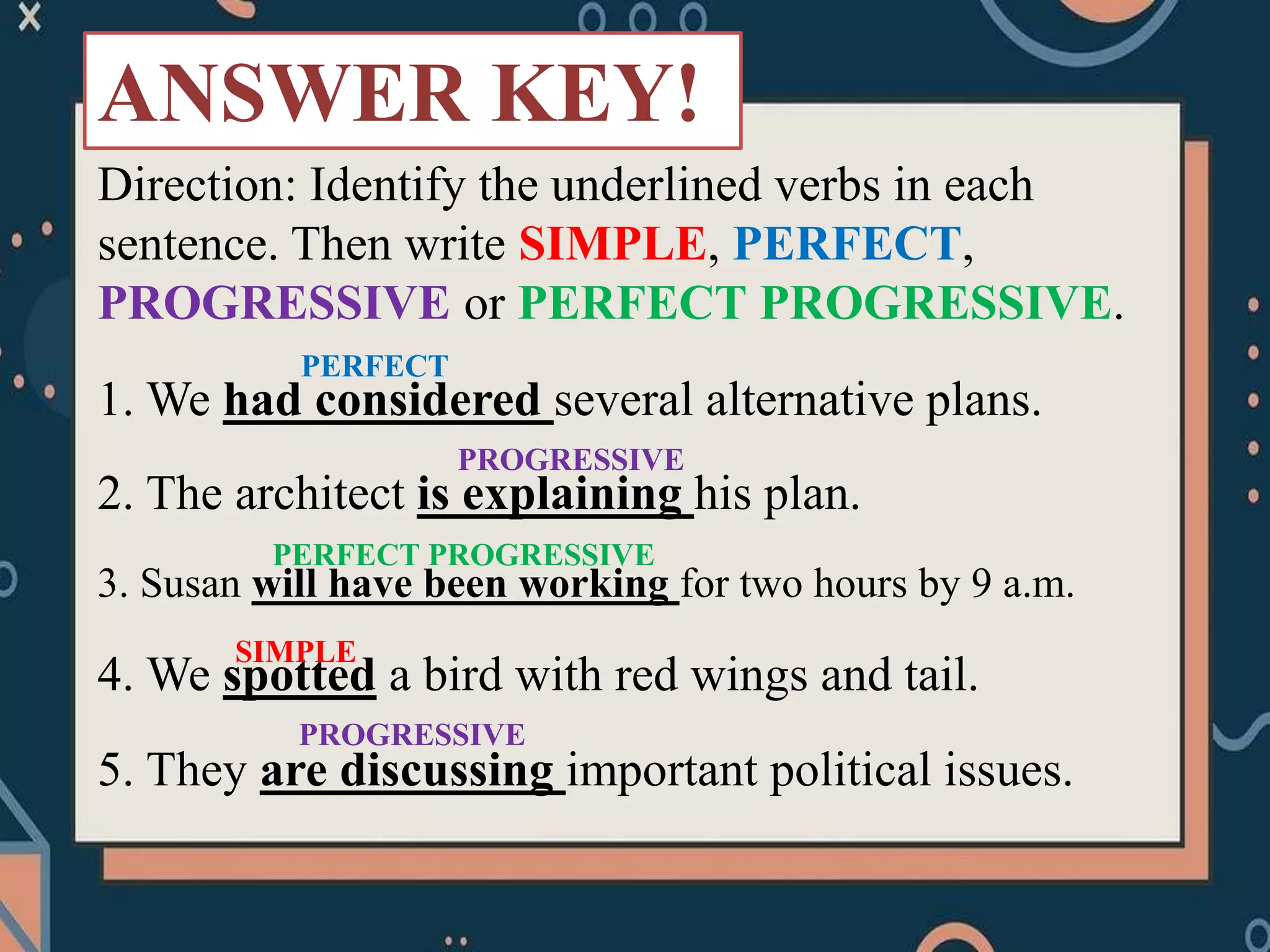 ANSWER KEY!

Direction: Identify the underlined verbs in each sentence. Then write SIMPLE, PERFECT, PROGRESSIVE or PERFECT PROGRESSIVE.

PERFECT
1. We had considered several alternative plans.

PROGRESSIVE
2. The architect is explaining his plan.

PERFECT PROGRESSIVE
3. Susan will have been working for two hours by 9 a.m.

SIMPLE
4. We spotted a bird with red wings and tail.

PROGRESSIVE
5. They are discussing important political issues.